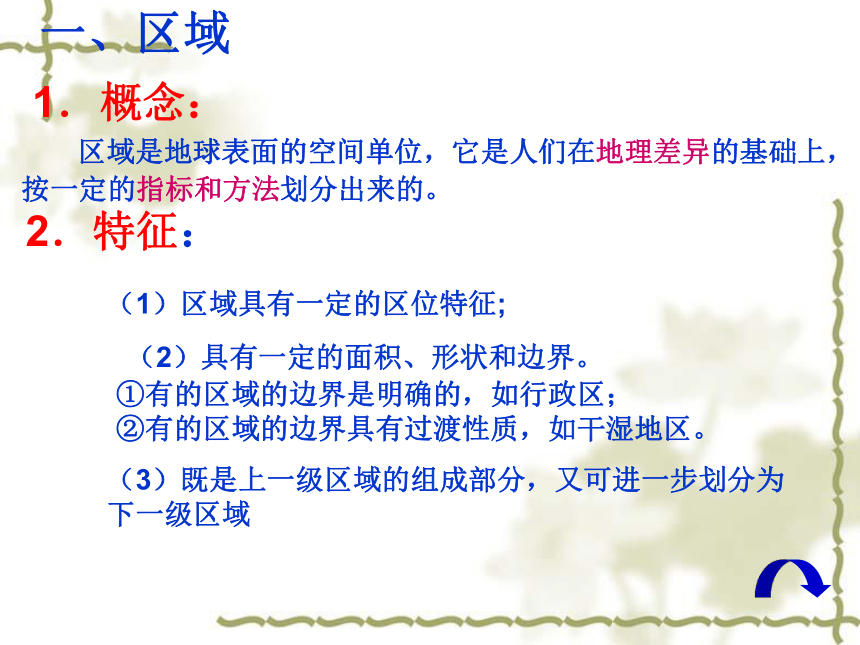 一、区域

1．概念：

区域是地球表面的空间单位，它是人们在地理差异的基础上，按一定的指标和方法划分出来的。

2．特征：

（1）区域具有一定的区位特征;

（2）具有一定的面积、形状和边界。
①有的区域的边界是明确的，如行政区；
②有的区域的边界具有过渡性质，如干湿地区。

（3）既是上一级区域的组成部分，又可进一步划分为下一级区域